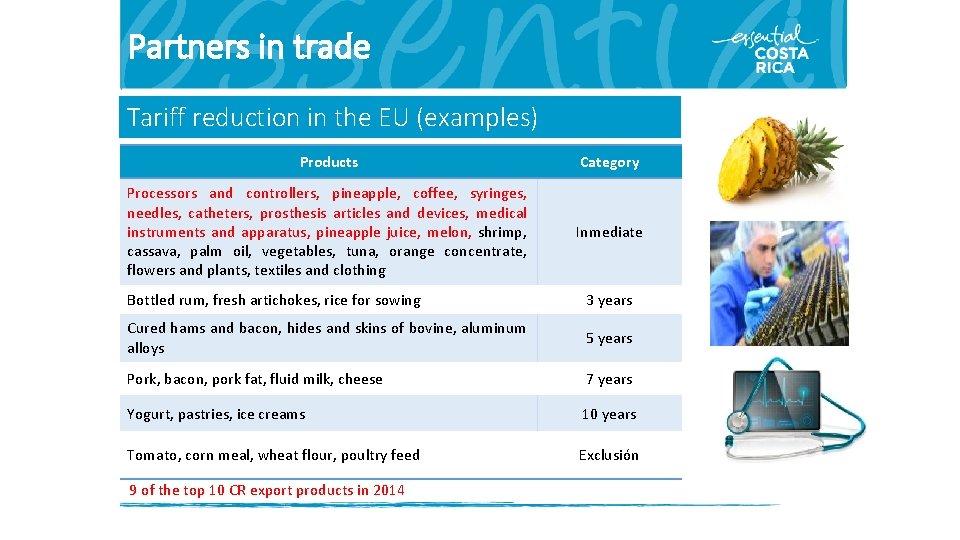 Partners in trade

essential COSTA RICA

Tariff reduction in the EU (examples)

| Products | Category |
|---|---|
| Processors and controllers, pineapple, coffee, syringes, needles, catheters, prosthesis articles and devices, medical instruments and apparatus, pineapple juice, melon, shrimp, cassava, palm oil, vegetables, tuna, orange concentrate, flowers and plants, textiles and clothing | Inmediate |
| Bottled rum, fresh artichokes, rice for sowing | 3 years |
| Cured hams and bacon, hides and skins of bovine, aluminum alloys | 5 years |
| Pork, bacon, pork fat, fluid milk, cheese | 7 years |
| Yogurt, pastries, ice creams | 10 years |
| Tomato, corn meal, wheat flour, poultry feed | Exclusión |

9 of the top 10 CR export products in 2014